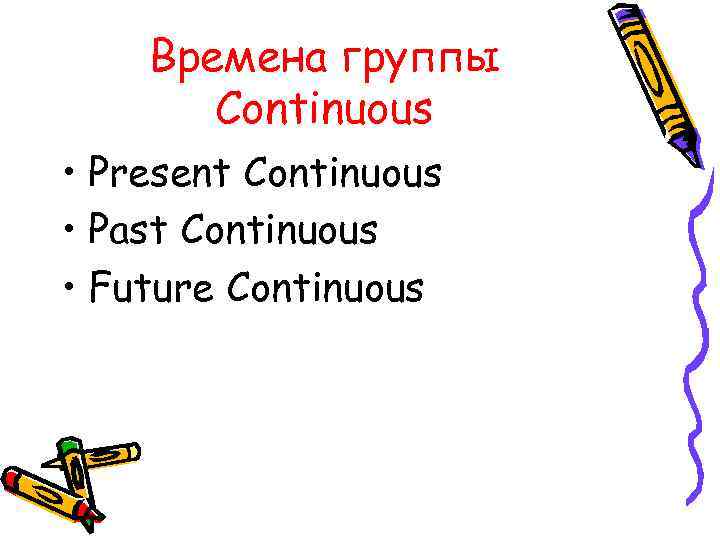 Времена группы Continuous

• Present Continuous
• Past Continuous
• Future Continuous